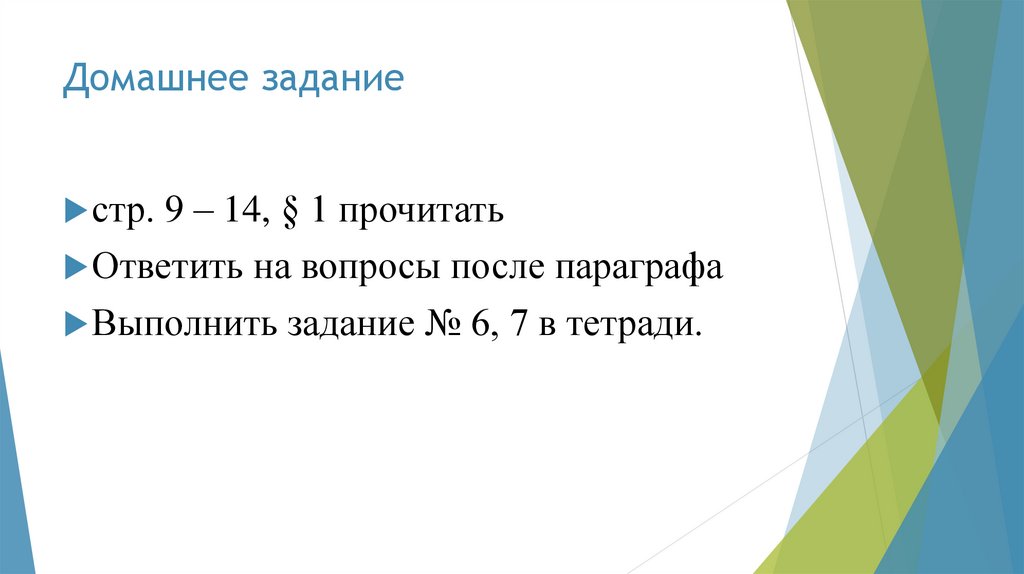 Домашнее задание

стр. 9 – 14, § 1 прочитать

Ответить на вопросы после параграфа

Выполнить задание № 6, 7 в тетради.